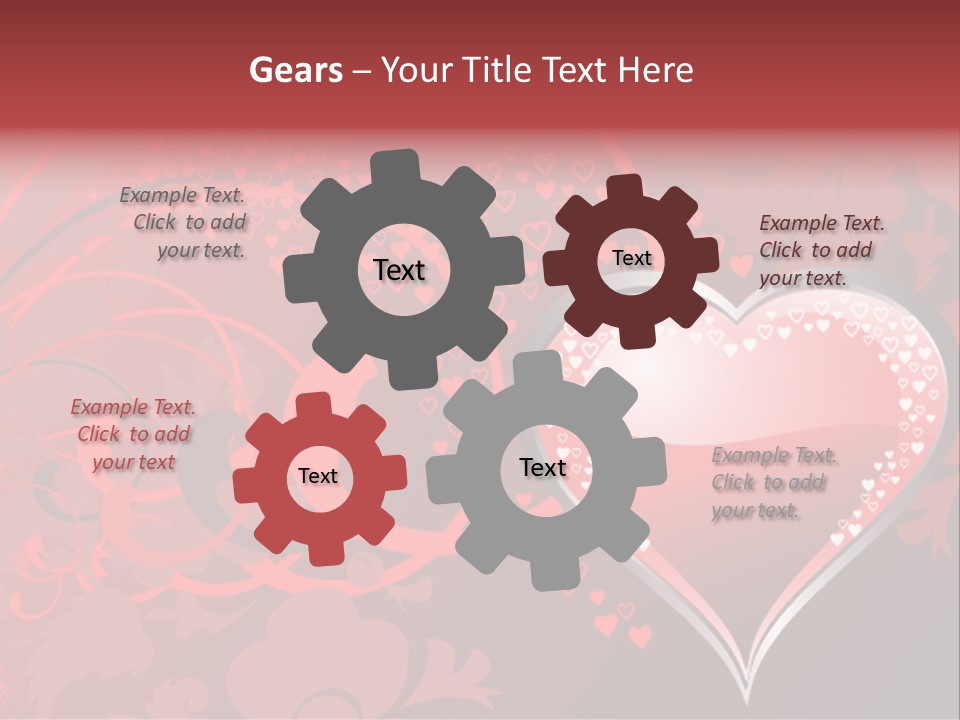 Gears – Your Title Text Here

Example Text. Click to add your text.

Text

Text

Example Text. Click to add your text.

Example Text. Click to add your text

Text

Text

Example Text. Click to add your text.